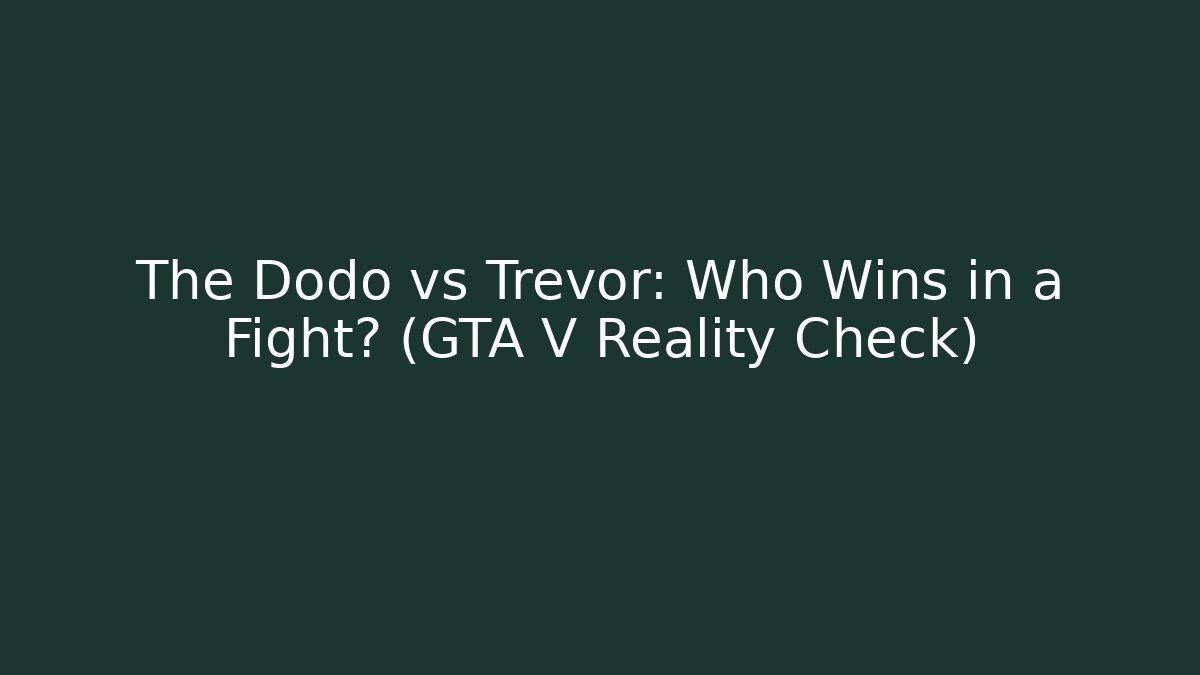 The Dodo vs Trevor: Who Wins in a Fight? (GTA V Reality Check)